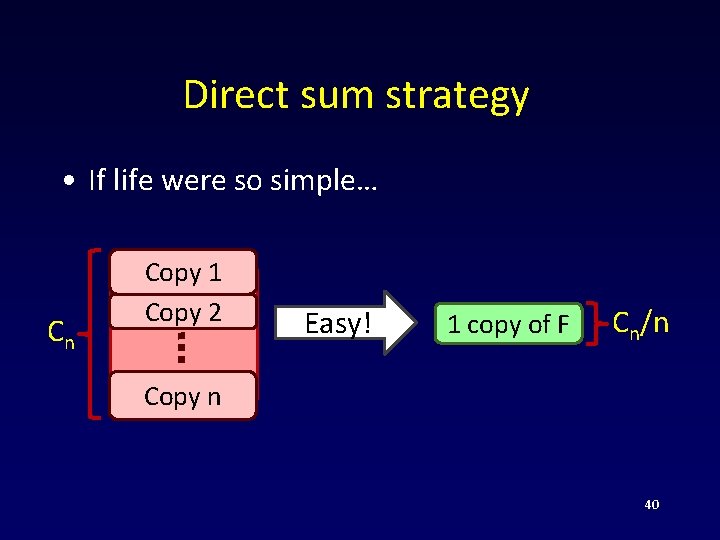 Direct sum strategy

• If life were so simple…

$C_n$

Copy 1

Copy 2

⋮

Copy n

Easy!

1 copy of F

$C_n/n$

40